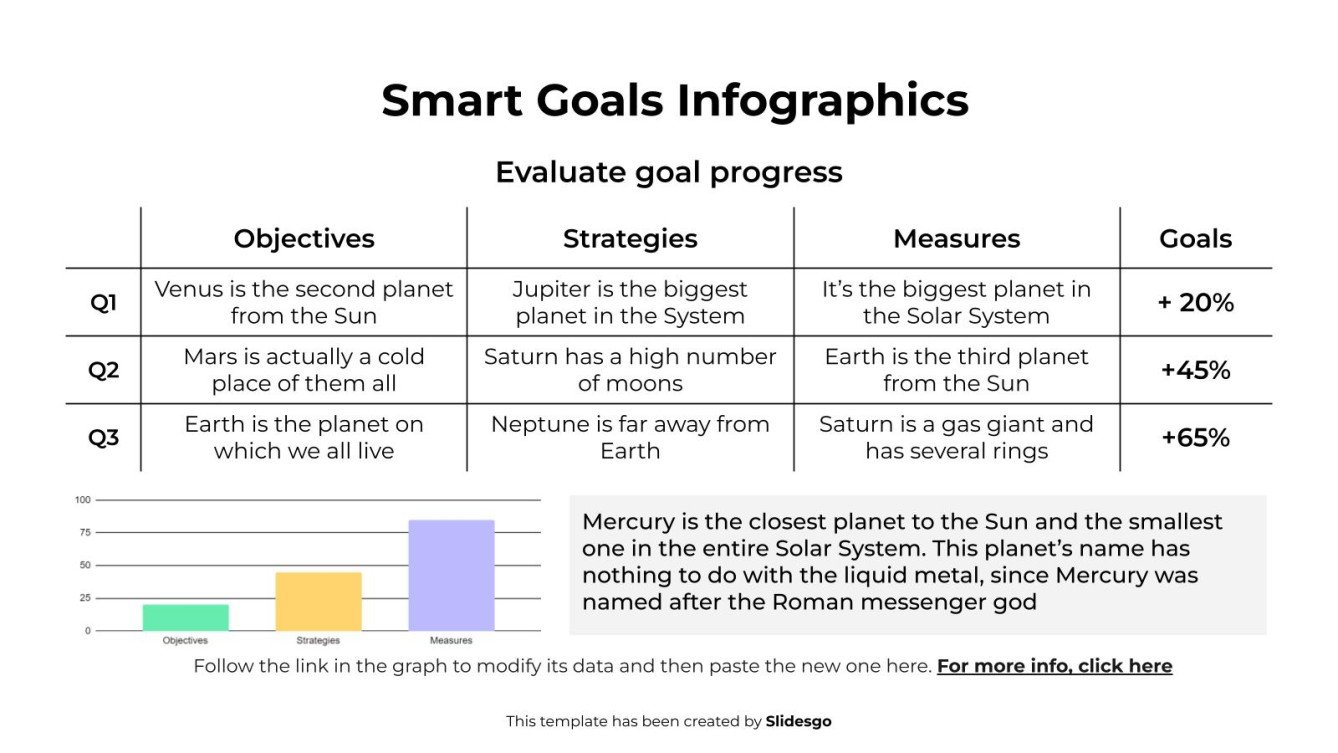 Smart Goals Infographics

Evaluate goal progress

| | Objectives | Strategies | Measures | Goals |
|---|---|---|---|---|
| Q1 | Venus is the second planet from the Sun | Jupiter is the biggest planet in the System | It's the biggest planet in the Solar System | + 20% |
| Q2 | Mars is actually a cold place of them all | Saturn has a high number of moons | Earth is the third planet from the Sun | +45% |
| Q3 | Earth is the planet on which we all live | Neptune is far away from Earth | Saturn is a gas giant and has several rings | +65% |

100
75
50
25
0
Objectives
Strategies
Measures

Mercury is the closest planet to the Sun and the smallest one in the entire Solar System. This planet's name has nothing to do with the liquid metal, since Mercury was named after the Roman messenger god

Follow the link in the graph to modify its data and then paste the new one here. For more info, click here

This template has been created by Slidesgo